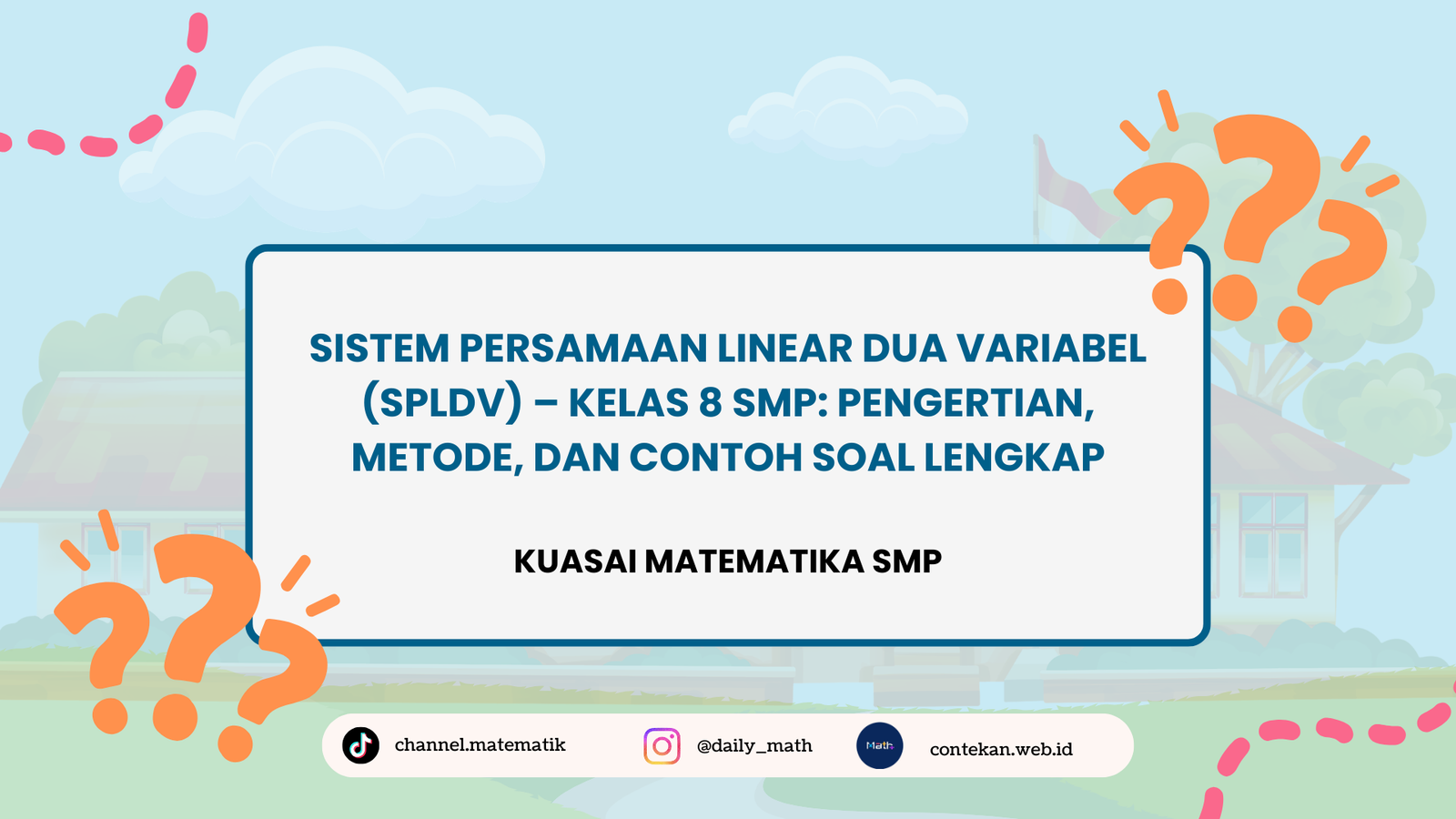 SISTEM PERSAMAAN LINEAR DUA VARIABEL (SPLDV) – KELAS 8 SMP: PENGERTIAN, METODE, DAN CONTOH SOAL LENGKAP

KUASAI MATEMATIKA SMP

channel.matematik

@daily_math

Math

contekan.web.id